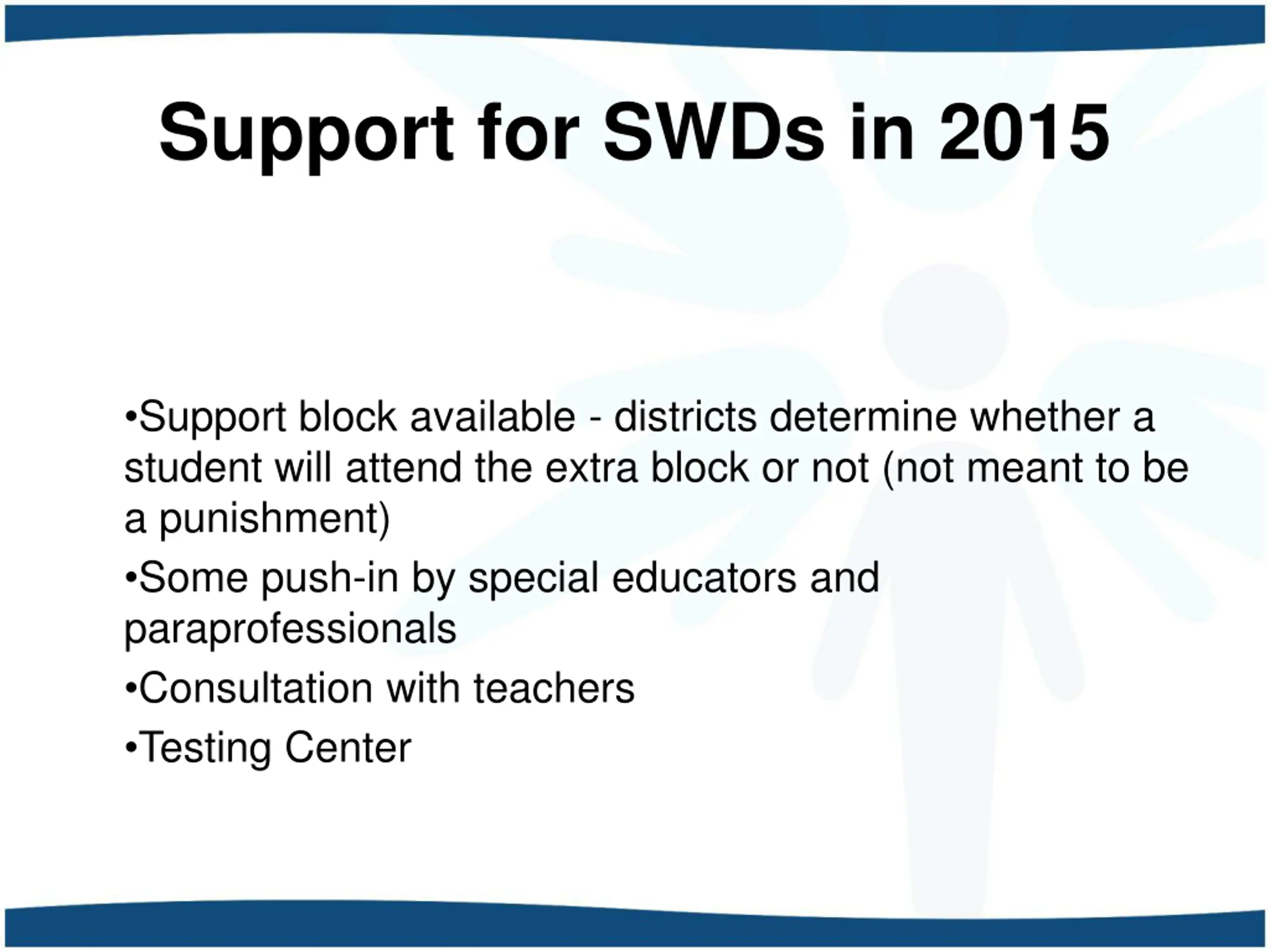 Support for SWDs in 2015

•Support block available - districts determine whether a student will attend the extra block or not (not meant to be a punishment)

•Some push-in by special educators and paraprofessionals

•Consultation with teachers

•Testing Center